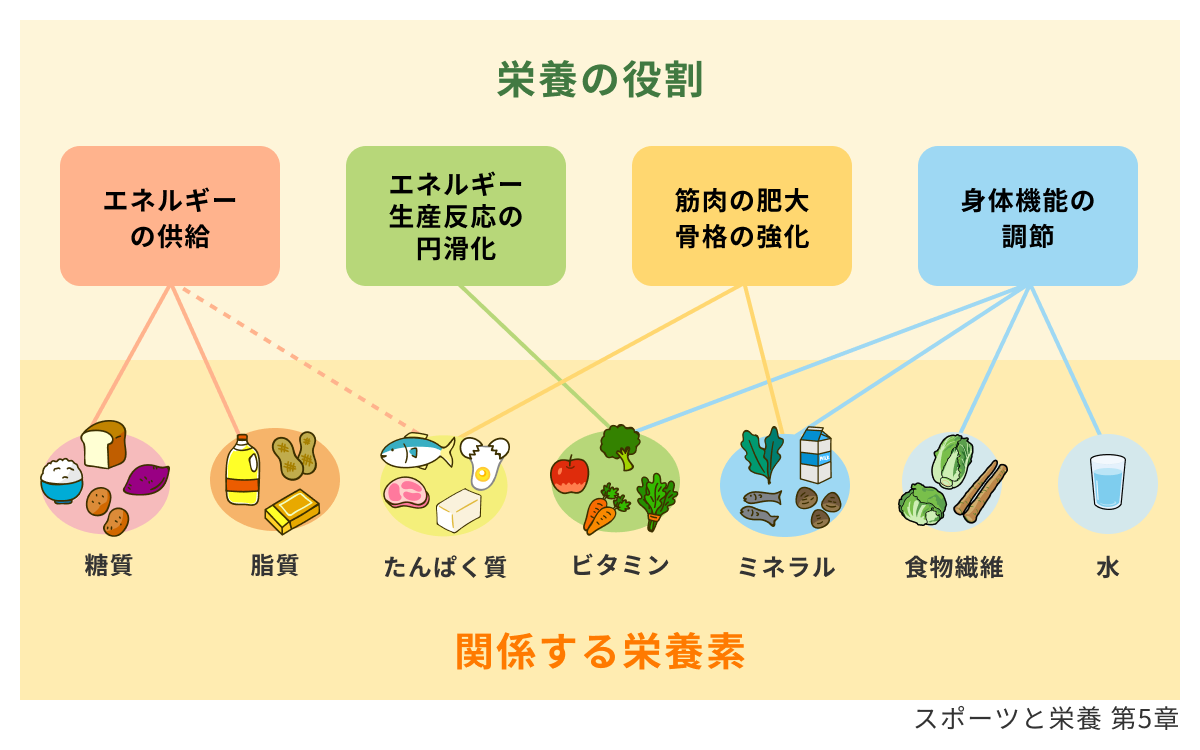 栄養の役割

エネルギーの供給

エネルギー生産反応の円滑化

筋肉の肥大
骨格の強化

身体機能の調節

MILK

糖質

脂質

たんぱく質

ビタミン

ミネラル

食物繊維

水

関係する栄養素

スポーツと栄養 第5章